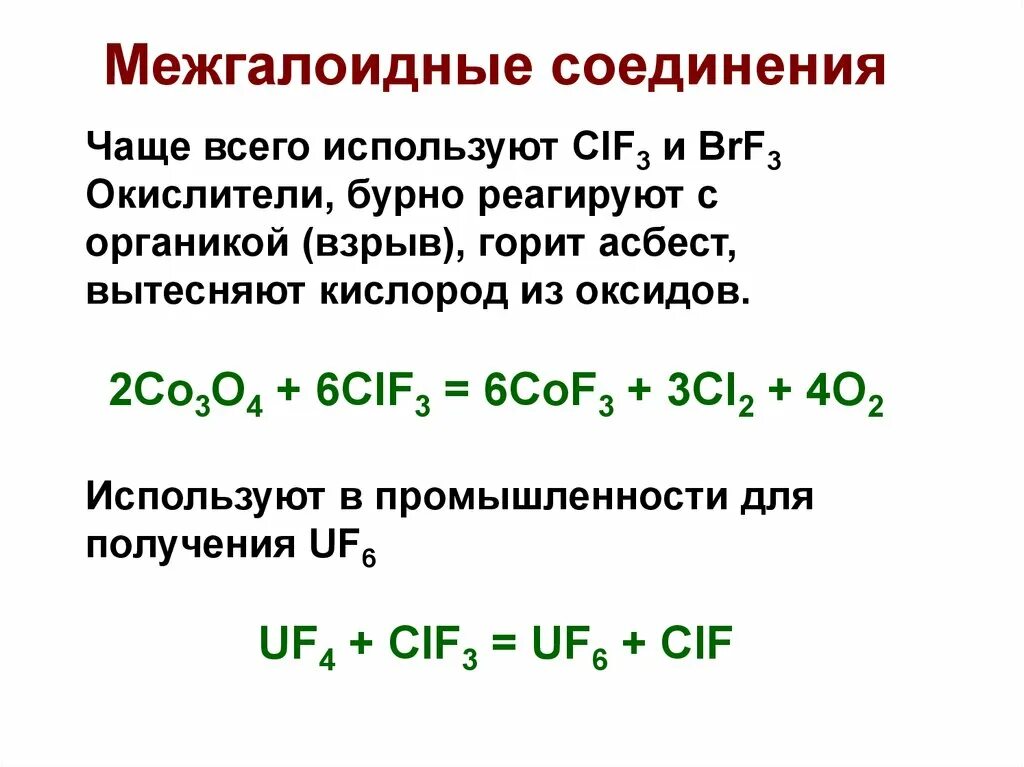 Межгалоидные соединения

Чаще всего используют $ClF_3$ и $BrF_3$
Окислители, бурно реагируют с органикой (взрыв), горит асбест, вытесняют кислород из оксидов.

$2Co_3O_4 + 6ClF_3 = 6CoF_3 + 3Cl_2 + 4O_2$

Используют в промышленности для получения $UF_6$

$UF_4 + ClF_3 = UF_6 + ClF$